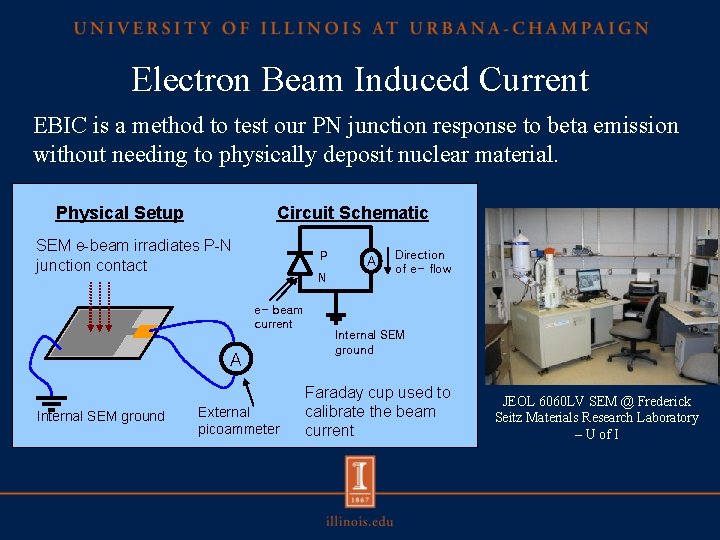 UNIVERSITY OF ILLINOIS AT URBANA-CHAMPAIGN

Electron Beam Induced Current

EBIC is a method to test our PN junction response to beta emission without needing to physically deposit nuclear material.

Physical Setup

SEM e-beam irradiates P-N junction contact

A

Internal SEM ground

External picoammeter

Circuit Schematic

P

N

A

Direction of e− flow

e− beam current

Internal SEM ground

Faraday cup used to calibrate the beam current

JEOL 6060LV SEM @ Frederick Seitz Materials Research Laboratory – U of I

I

1867

illinois.edu